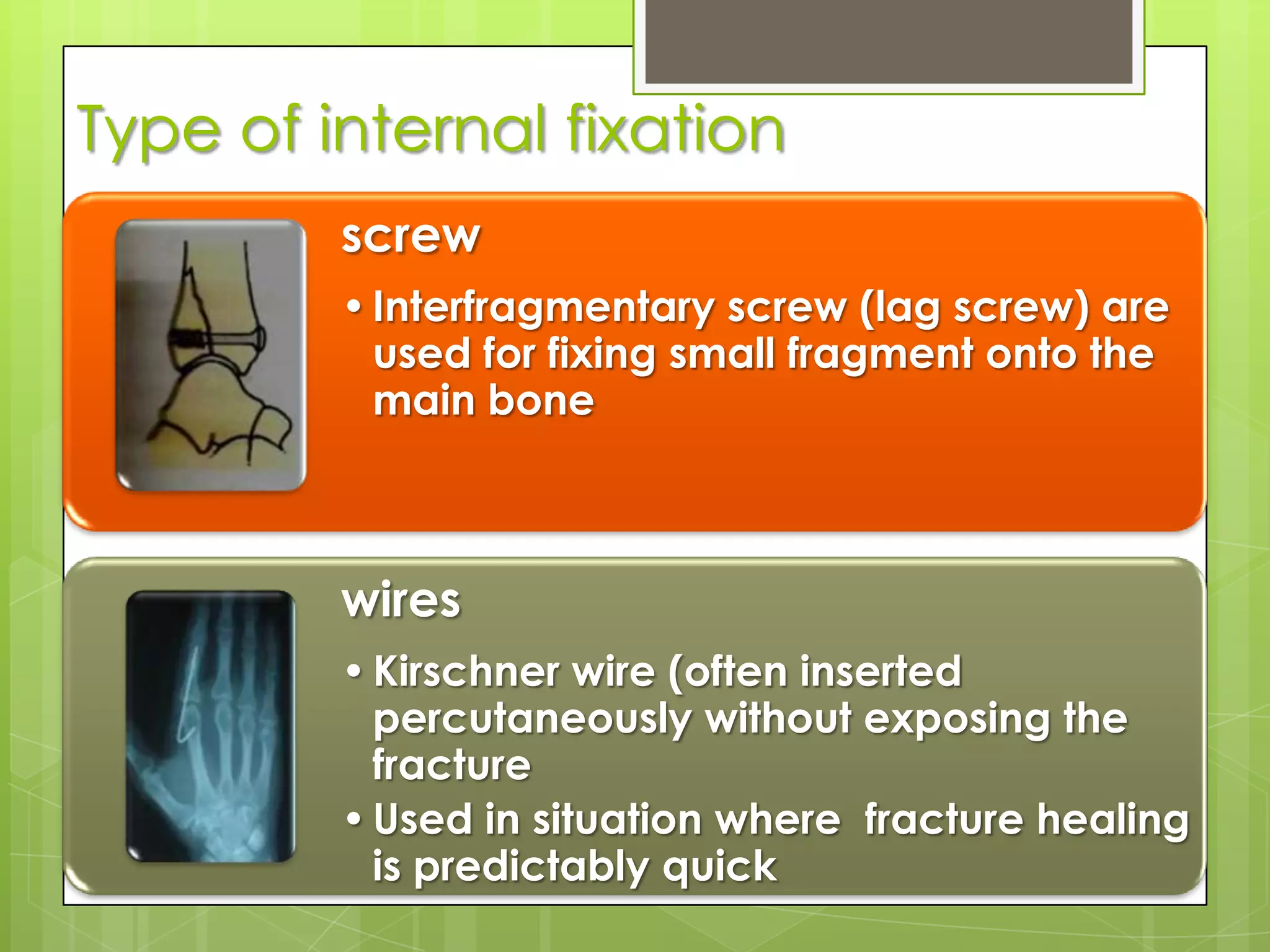 Type of internal fixation

screw

• Interfragmentary screw (lag screw) are used for fixing small fragment onto the main bone

wires

• Kirschner wire (often inserted percutaneously without exposing the fracture

• Used in situation where fracture healing is predictably quick